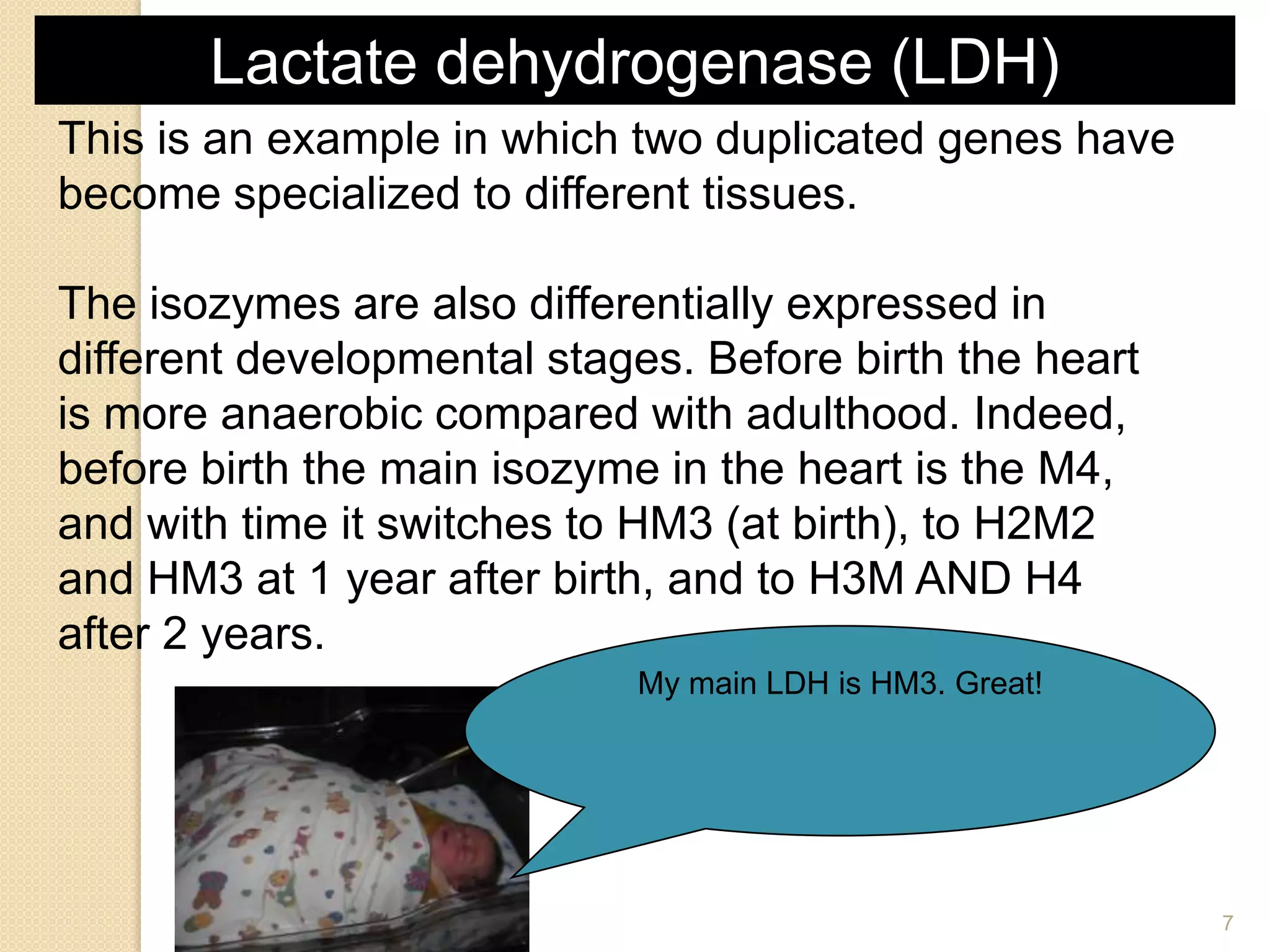 Lactate dehydrogenase (LDH)

This is an example in which two duplicated genes have become specialized to different tissues.

The isozymes are also differentially expressed in different developmental stages. Before birth the heart is more anaerobic compared with adulthood. Indeed, before birth the main isozyme in the heart is the M4, and with time it switches to HM3 (at birth), to H2M2 and HM3 at 1 year after birth, and to H3M AND H4 after 2 years.

My main LDH is HM3. Great!

7